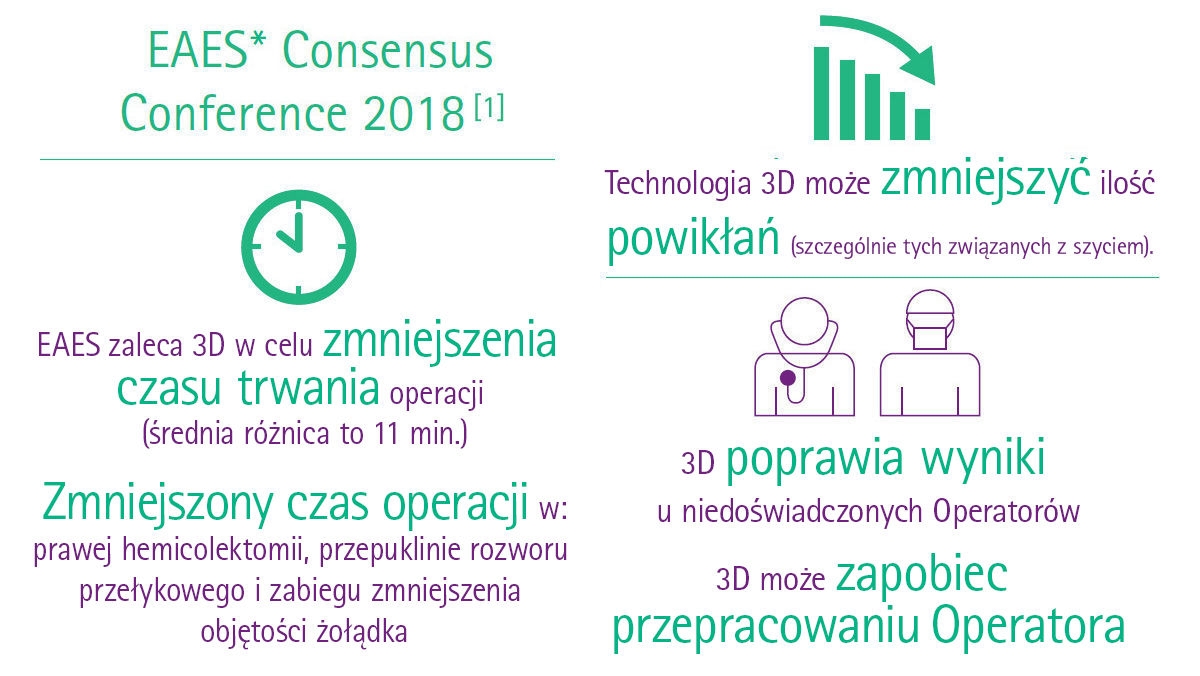 EAES* Consensus Conference 2018 [1]

EAES zaleca 3D w celu zmniejszenia czasu trwania operacji (średnia różnica to 11 min.)

Zmniejszony czas operacji w: prawej hemicolektomii, przepuklinie rozworu przełykowego i zabiegu zmniejszenia objętości żołądka

Technologia 3D może zmniejszyć ilość powikłań (szczególnie tych związanych z szyciem).

3D poprawia wyniki u niedoświadczonych Operatorów

3D może zapobiec przepracowaniu Operatora